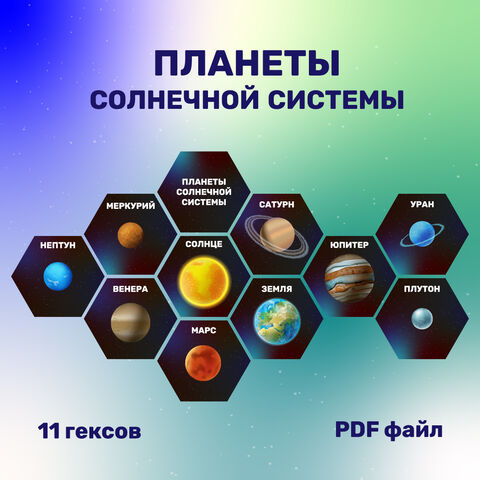 ПЛАНЕТЫ
СОЛНЕЧНОЙ СИСТЕМЫ

ПЛАНЕТЫ СОЛНЕЧНОЙ СИСТЕМЫ

МЕРКУРИЙ

САТУРН

УРАН

НЕПТУН

СОЛНЦЕ

ЮПИТЕР

ВЕНЕРА

ЗЕМЛЯ

ПЛУТОН

МАРС

11 гексов

PDF файл